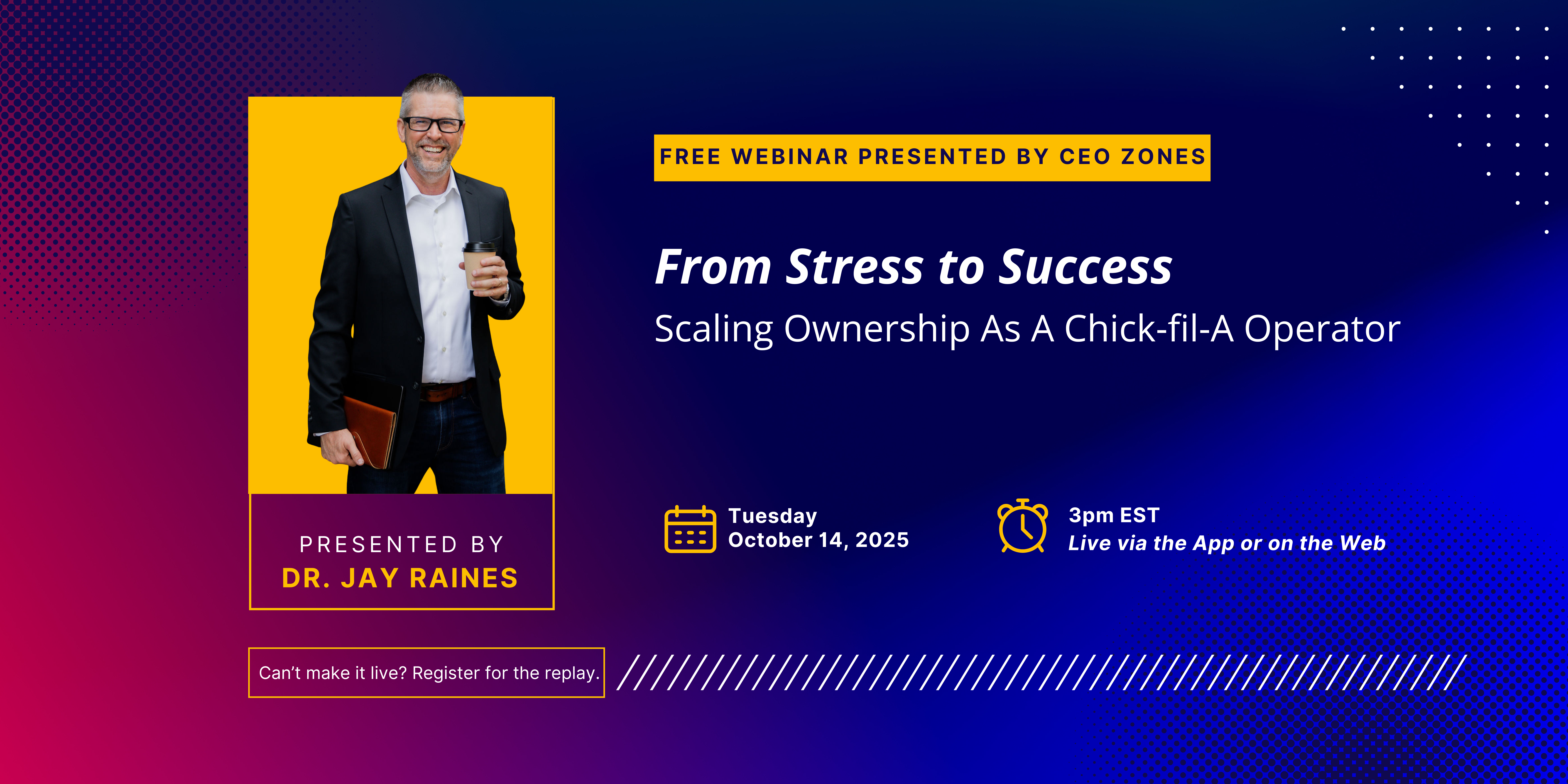 FREE WEBINAR PRESENTED BY CEO ZONES

From Stress to Success

Scaling Ownership As A Chick-fil-A Operator

PRESENTED BY
DR. JAY RAINES

Tuesday
October 14, 2025

3pm EST
Live via the App or on the Web

Can't make it live? Register for the replay.